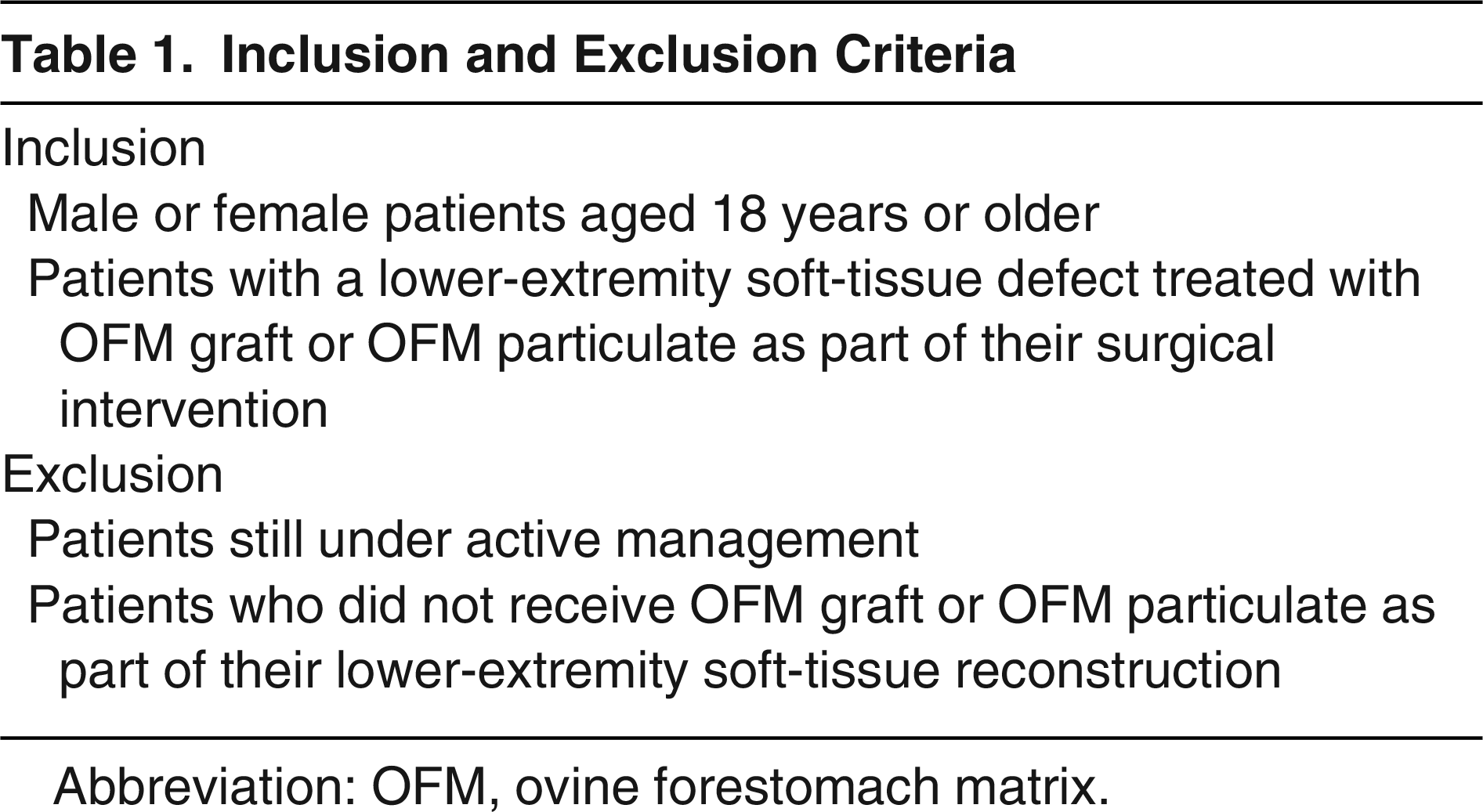 Table 1. Inclusion and Exclusion Criteria

Inclusion

Male or female patients aged 18 years or older

Patients with a lower-extremity soft-tissue defect treated with OFM graft or OFM particulate as part of their surgical intervention

Exclusion

Patients still under active management

Patients who did not receive OFM graft or OFM particulate as part of their lower-extremity soft-tissue reconstruction

Abbreviation: OFM, ovine forestomach matrix.